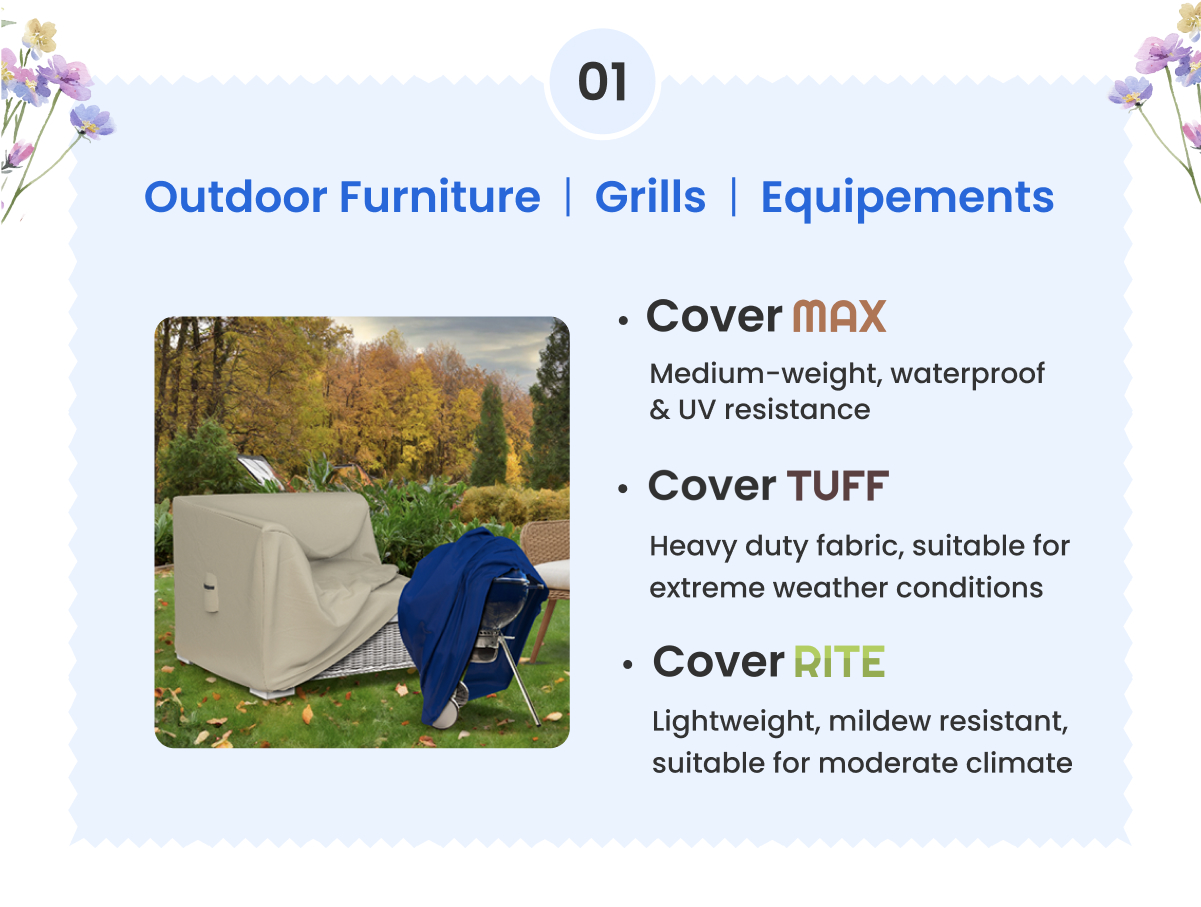 01

Outdoor Furniture | Grills | Equipements

• Cover MAX

Medium-weight, waterproof & UV resistance

• Cover TUFF

Heavy duty fabric, suitable for extreme weather conditions

• Cover RITE

Lightweight, mildew resistant, suitable for moderate climate